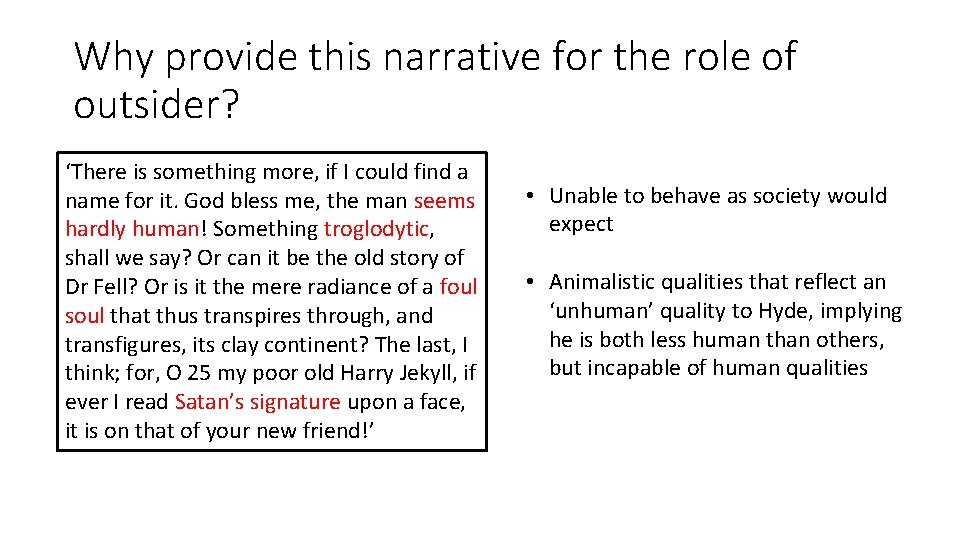 Why provide this narrative for the role of outsider?

‘There is something more, if I could find a name for it. God bless me, the man seems hardly human! Something troglodytic, shall we say? Or can it be the old story of Dr Fell? Or is it the mere radiance of a foul soul that thus transpires through, and transfigures, its clay continent? The last, I think; for, O 25 my poor old Harry Jekyll, if ever I read Satan’s signature upon a face, it is on that of your new friend!’

• Unable to behave as society would expect

• Animalistic qualities that reflect an ‘unhuman’ quality to Hyde, implying he is both less human than others, but incapable of human qualities